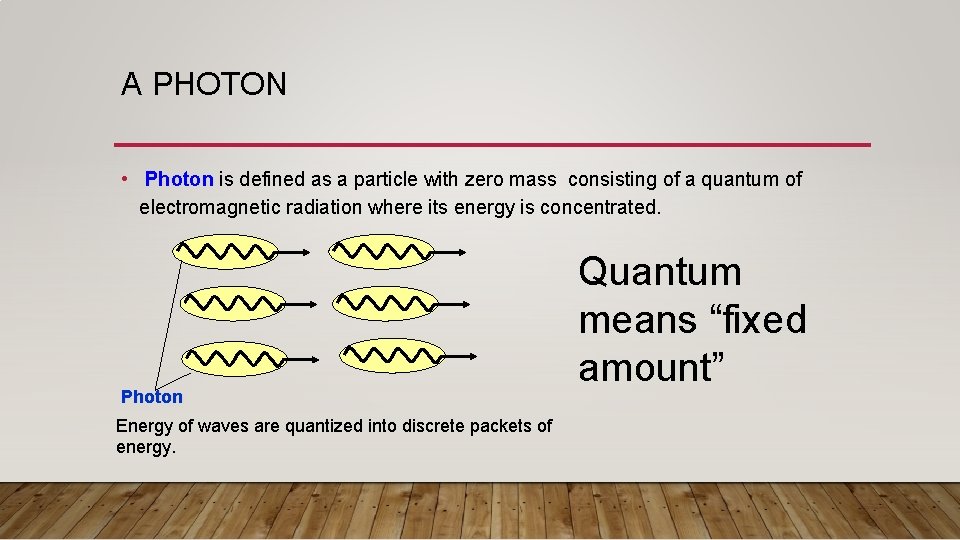 A PHOTON

• Photon is defined as a particle with zero mass consisting of a quantum of electromagnetic radiation where its energy is concentrated.

Photon

Energy of waves are quantized into discrete packets of energy.

Quantum means “fixed amount”